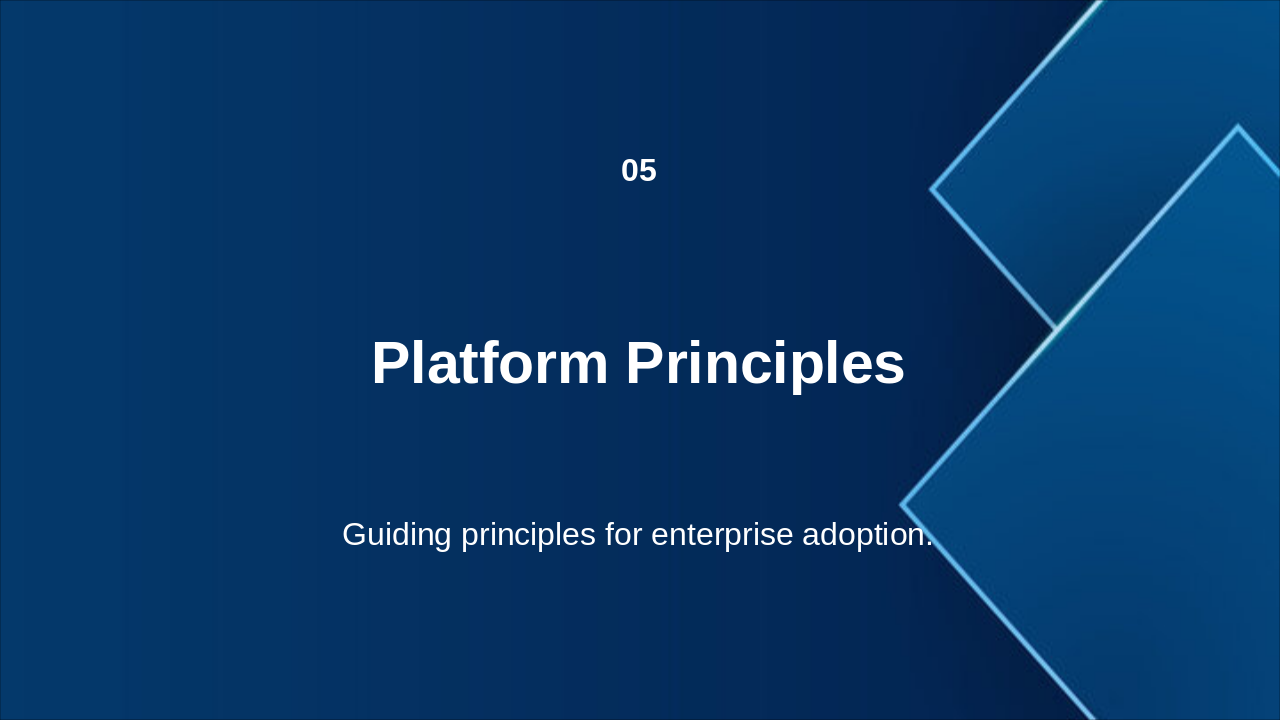 05

Platform Principles

Guiding principles for enterprise adoption.